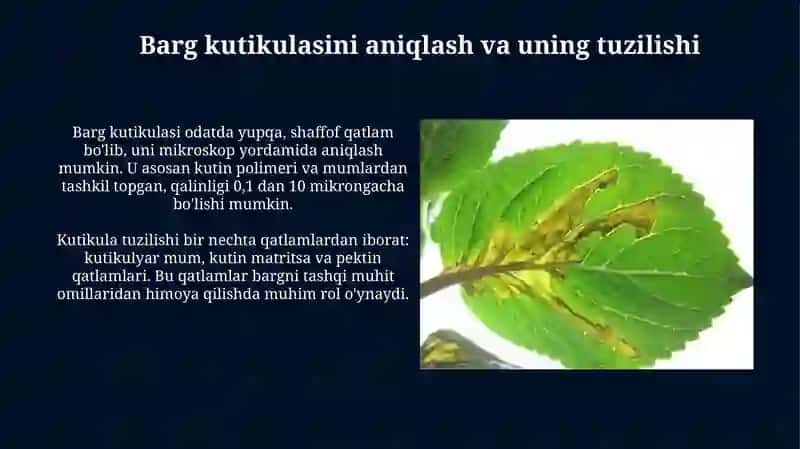 Barg kutikulasini aniqlash va uning tuzilishi

Barg kutikulasi odatda yupqa, shaffof qatlam bo'lib, uni mikroskop yordamida aniqlash mumkin. U asosan kutin polimeri va mumlardan tashkil topgan, qalinligi 0,1 dan 10 mikrongacha bo'lishi mumkin.

Kutikula tuzilishi bir nechta qatlamlardan iborat: kutikulyar mum, kutin matritsa va pektin qatlamlari. Bu qatlamlar bargni tashqi muhit omillaridan himoya qilishda muhim rol o'ynaydi.